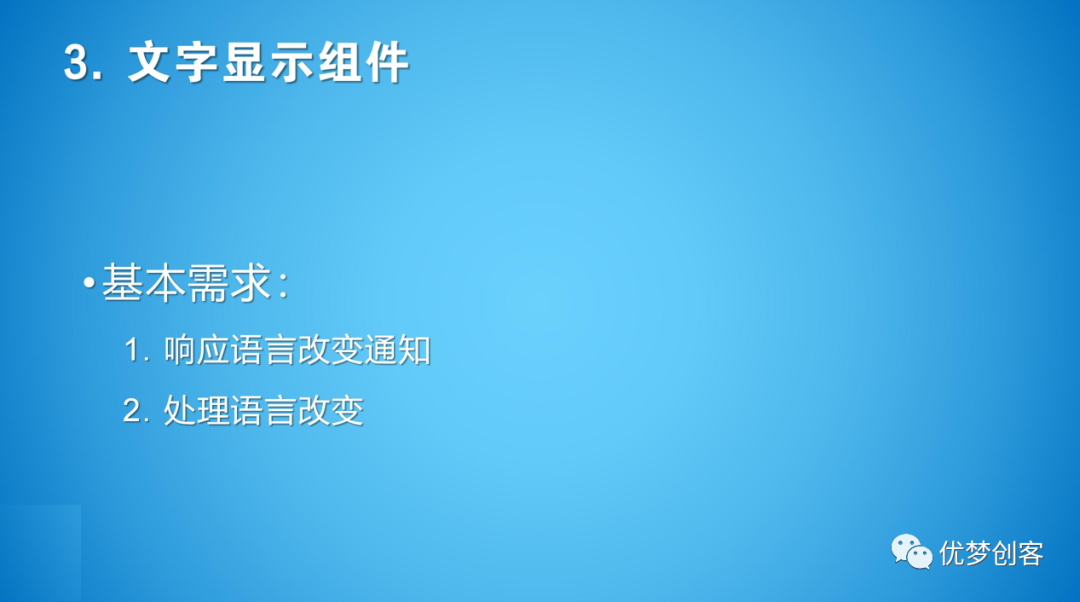 3. 文字显示组件

• 基本需求：

1. 响应语言改变通知

2. 处理语言改变

优梦创客